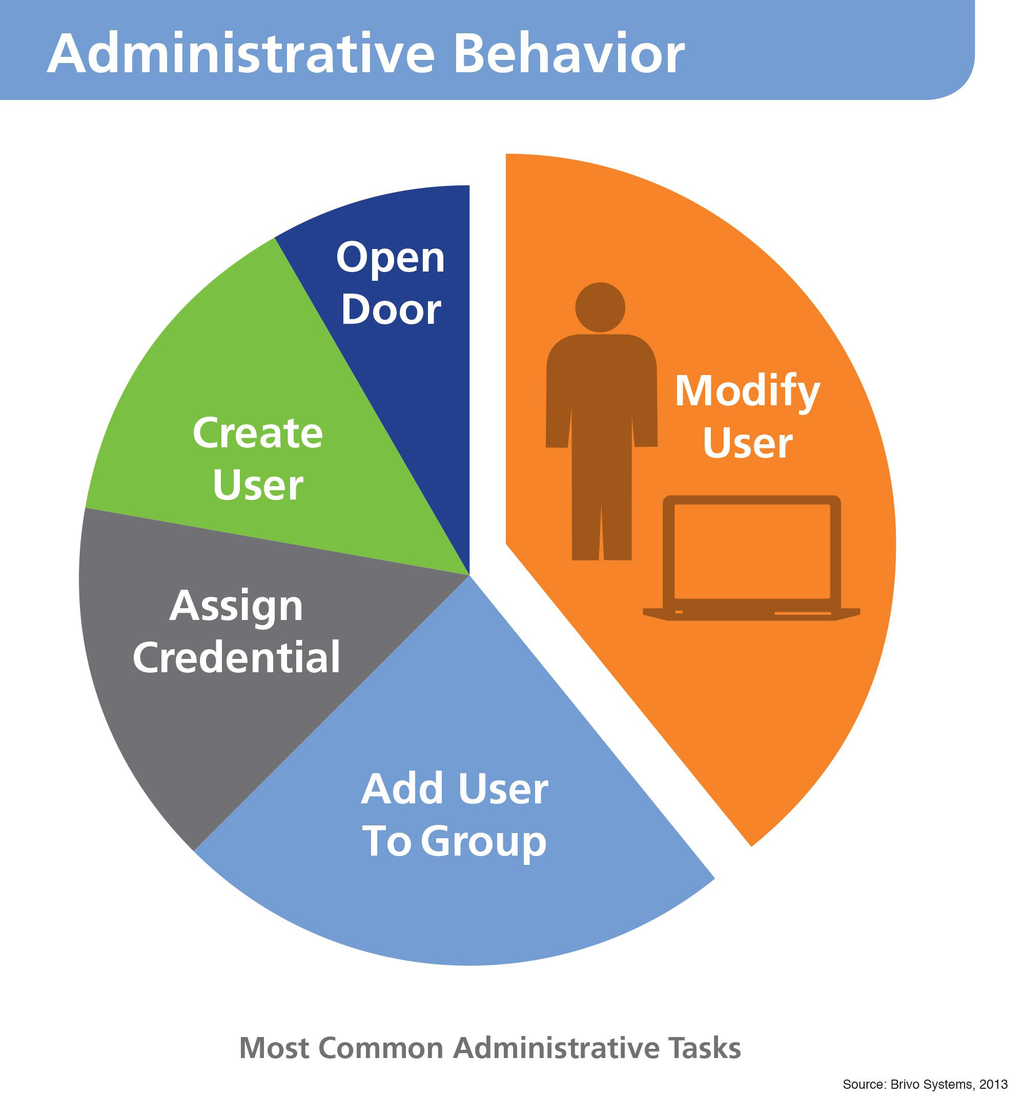 Administrative Behavior

Open Door

Modify User

Create User

Assign Credential

Add User To Group

Most Common Administrative Tasks

Source: Brivo Systems, 2013